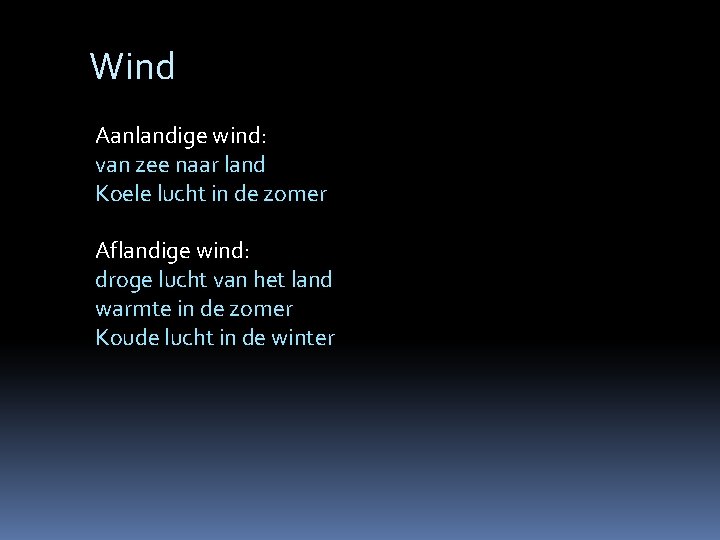 Wind

Aanlandige wind:
van zee naar land
Koele lucht in de zomer

Aflandige wind:
droge lucht van het land
warmte in de zomer
Koude lucht in de winter